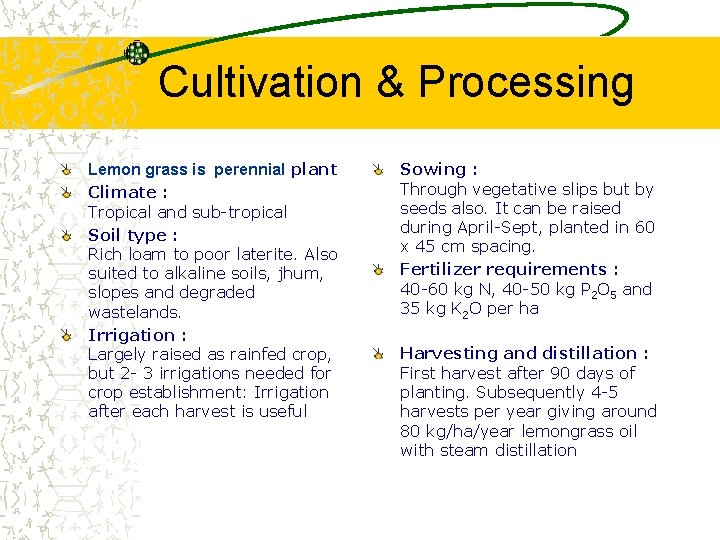 Cultivation & Processing

Lemon grass is perennial plant

Climate :
Tropical and sub-tropical

Soil type :
Rich loam to poor laterite. Also suited to alkaline soils, jhum, slopes and degraded wastelands.

Irrigation :
Largely raised as rainfed crop, but 2- 3 irrigations needed for crop establishment: Irrigation after each harvest is useful

Sowing :
Through vegetative slips but by seeds also. It can be raised during April-Sept, planted in 60 x 45 cm spacing.

Fertilizer requirements :
40-60 kg N, 40-50 kg $P_2O_5$ and 35 kg $K_2O$ per ha

Harvesting and distillation :
First harvest after 90 days of planting. Subsequently 4-5 harvests per year giving around 80 kg/ha/year lemongrass oil with steam distillation